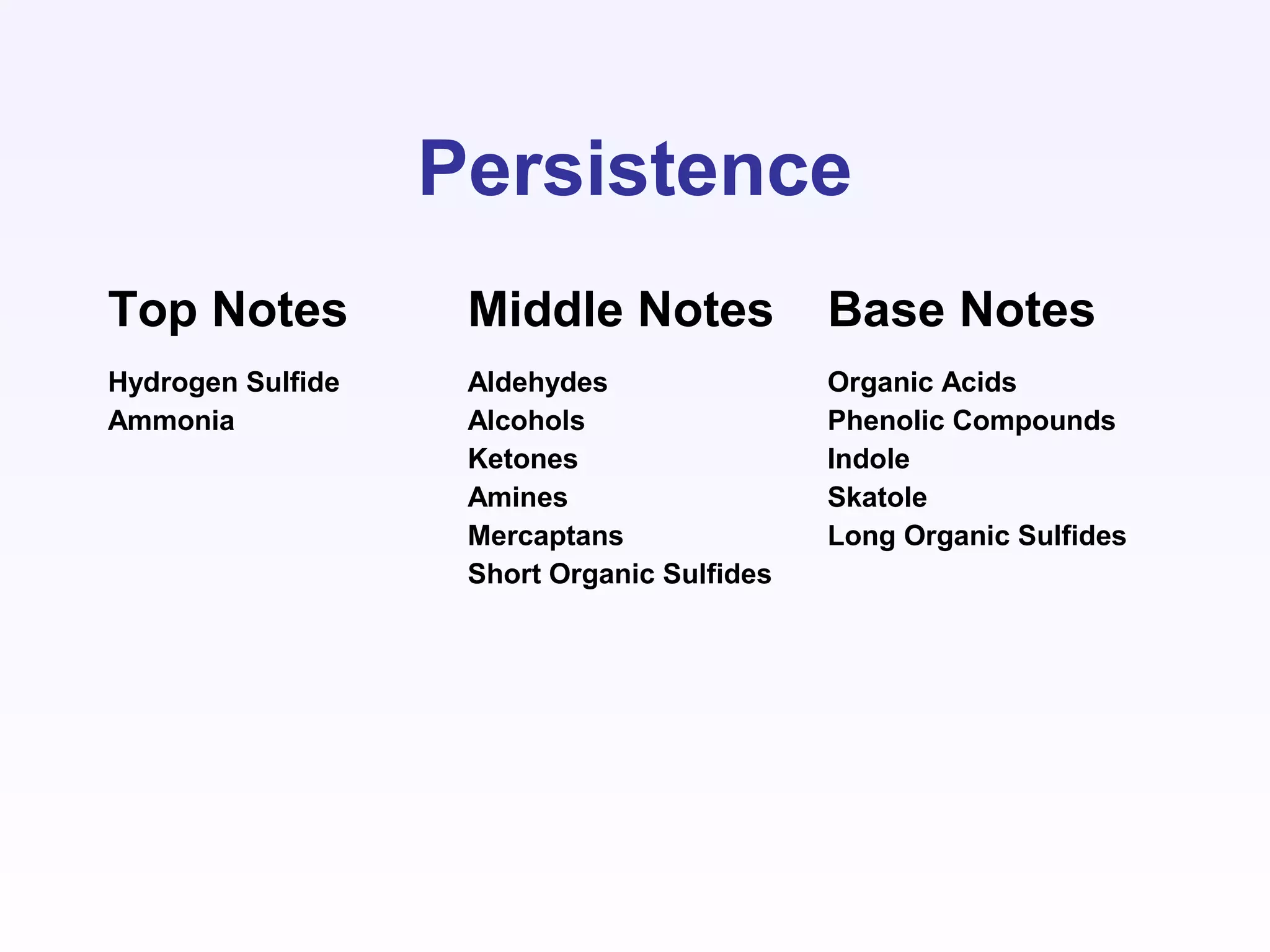 Persistence

Top Notes

Hydrogen Sulfide
Ammonia

Middle Notes

Aldehydes
Alcohols
Ketones
Amines
Mercaptans
Short Organic Sulfides

Base Notes

Organic Acids
Phenolic Compounds
Indole
Skatole
Long Organic Sulfides